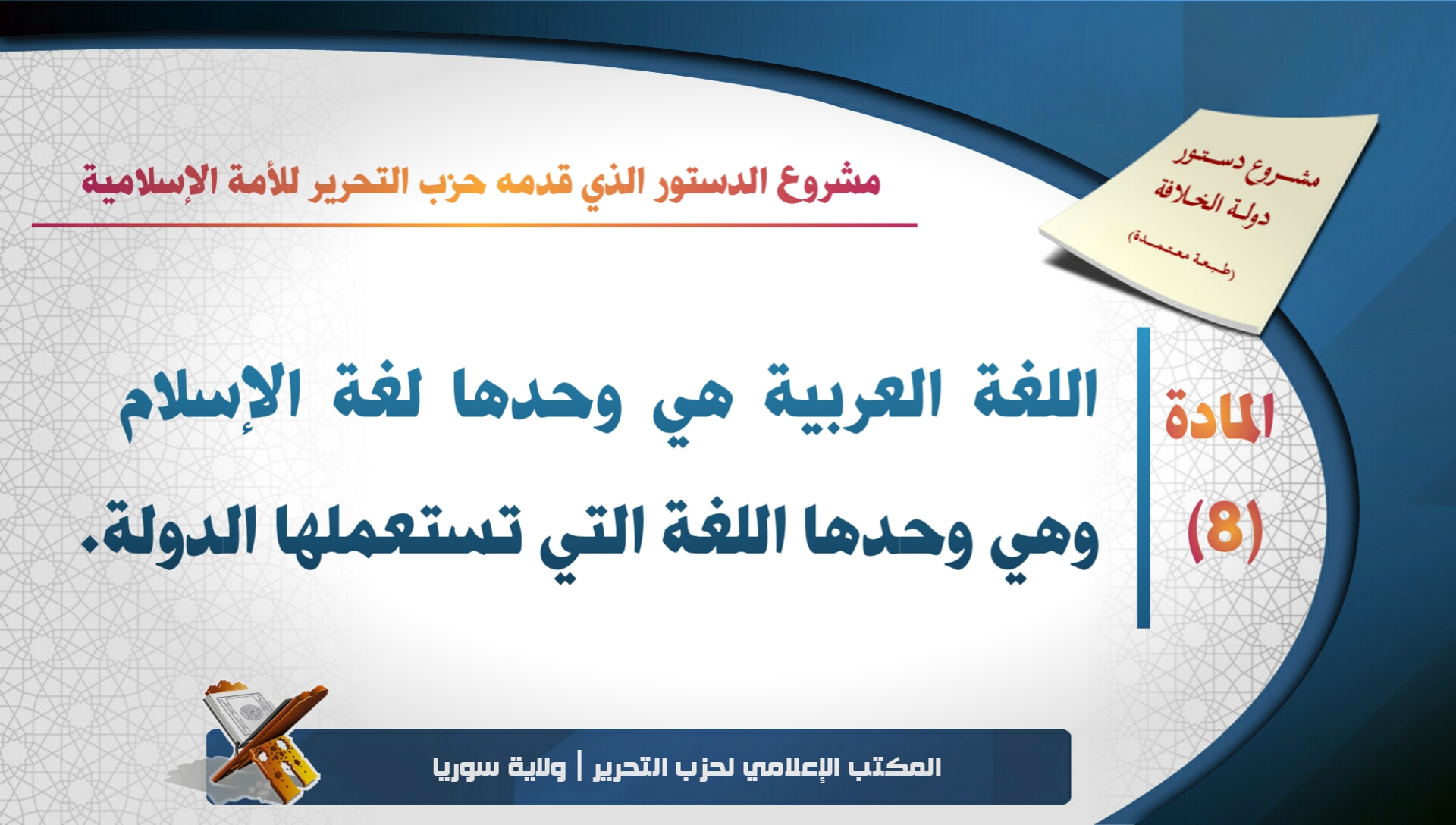 مشروع دستور دولة الخلافة
(طبعة معتمدة)

مشروع الدستور الذي قدمه حزب التحرير للأمة الإسلامية

المادة (8)

اللغة العربية هي وحدها لغة الإسلام وهي وحدها اللغة التي تستعملها الدولة.

المكتب الإعلامي لحزب التحرير | ولاية سوريا